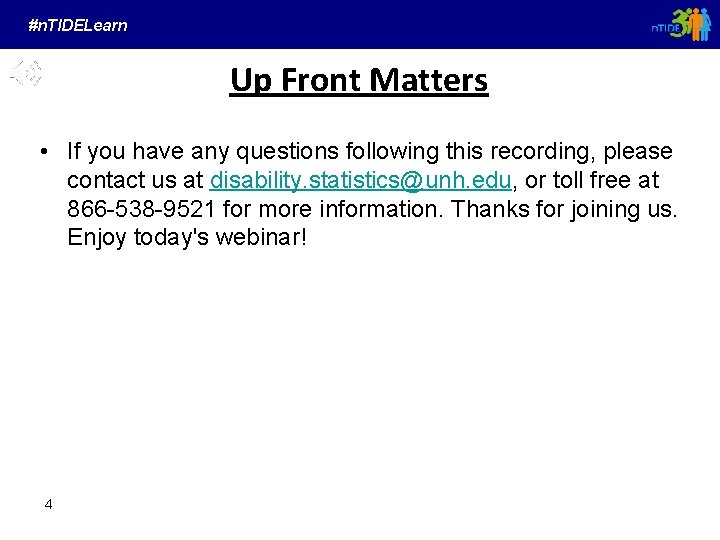 #nTIDELearn

nTIDE

Up Front Matters

• If you have any questions following this recording, please contact us at disability.statistics@unh.edu, or toll free at 866-538-9521 for more information. Thanks for joining us. Enjoy today's webinar!

4